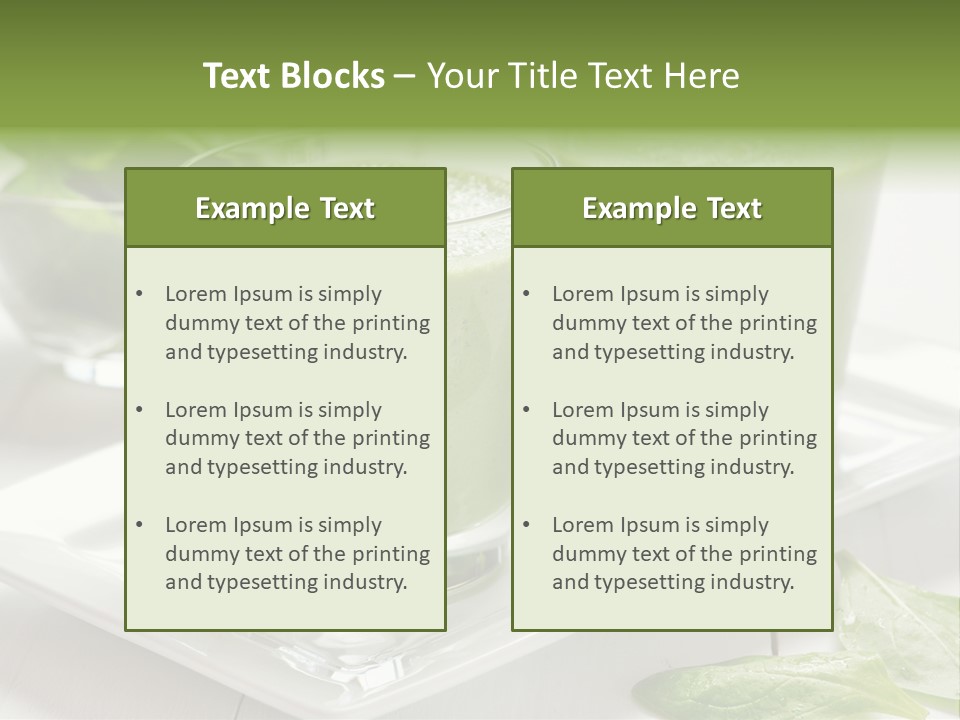 Text Blocks – Your Title Text Here

Example Text

• Lorem Ipsum is simply dummy text of the printing and typesetting industry.

• Lorem Ipsum is simply dummy text of the printing and typesetting industry.

• Lorem Ipsum is simply dummy text of the printing and typesetting industry.

Example Text

• Lorem Ipsum is simply dummy text of the printing and typesetting industry.

• Lorem Ipsum is simply dummy text of the printing and typesetting industry.

• Lorem Ipsum is simply dummy text of the printing and typesetting industry.